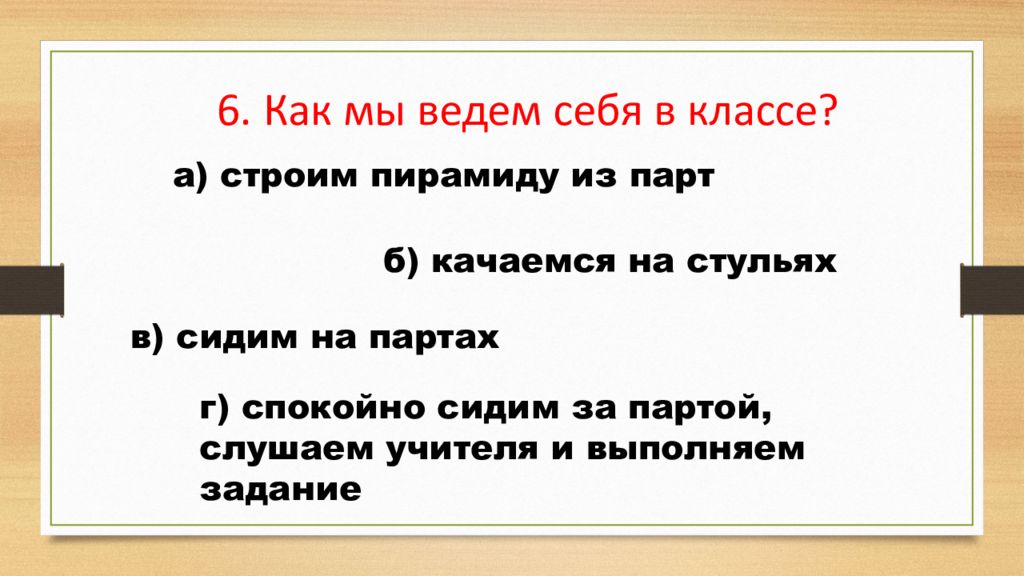 6. Как мы ведем себя в классе?

а) строим пирамиду из парт

б) качаемся на стульях

в) сидим на партах

г) спокойно сидим за партой, слушаем учителя и выполняем задание